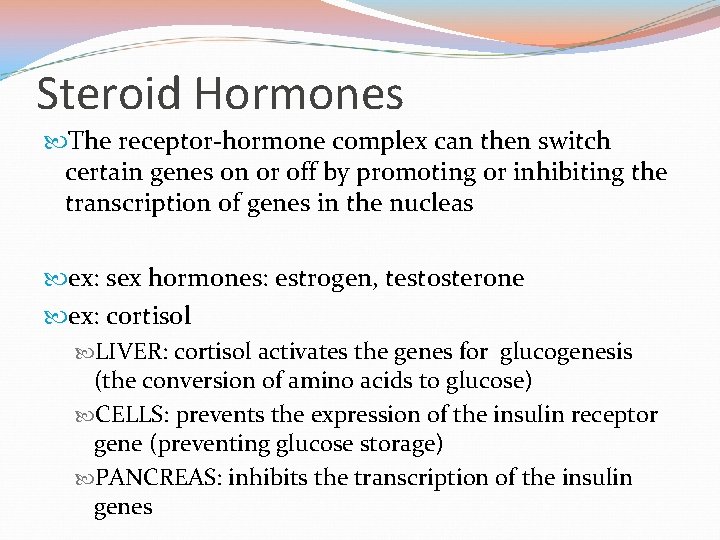 Steroid Hormones

The receptor-hormone complex can then switch certain genes on or off by promoting or inhibiting the transcription of genes in the nucleas

ex: sex hormones: estrogen, testosterone

ex: cortisol

LIVER: cortisol activates the genes for glucogenesis (the conversion of amino acids to glucose)

CELLS: prevents the expression of the insulin receptor gene (preventing glucose storage)

PANCREAS: inhibits the transcription of the insulin genes